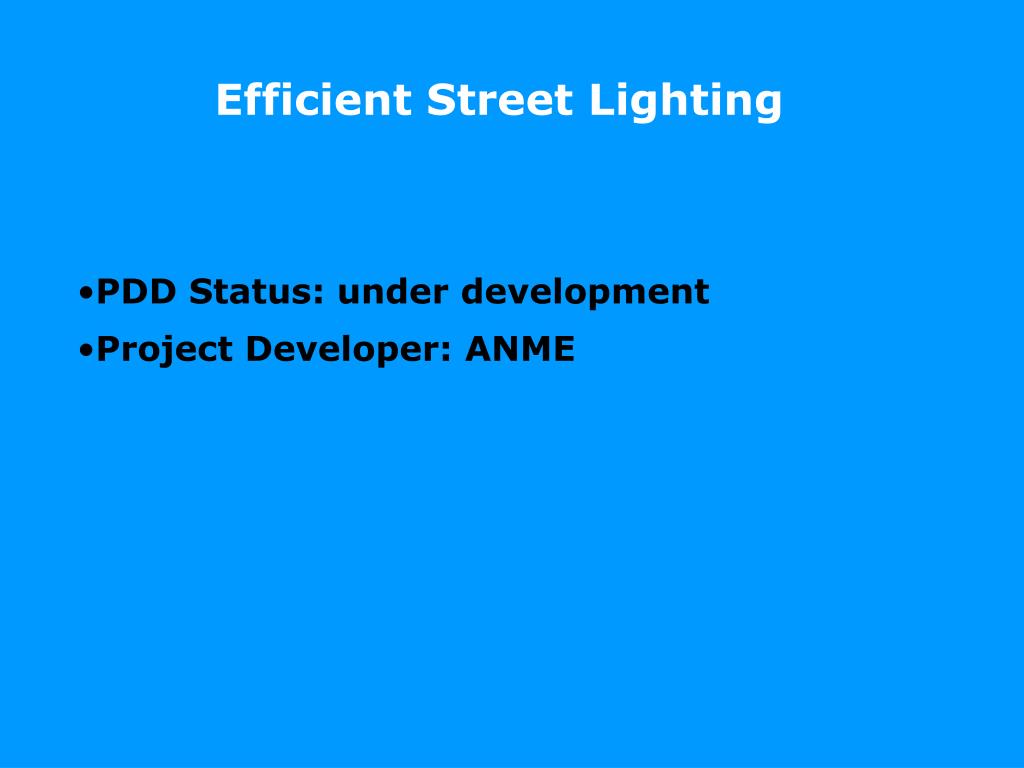 Efficient Street Lighting

•PDD Status: under development
•Project Developer: ANME